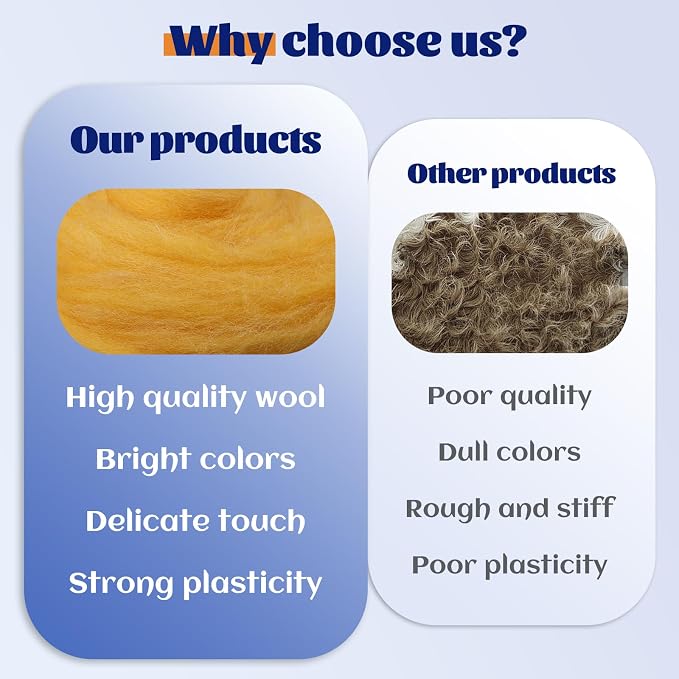 Why choose us?

Our products

High quality wool

Bright colors

Delicate touch

Strong plasticity

Other products

Poor quality

Dull colors

Rough and stiff

Poor plasticity